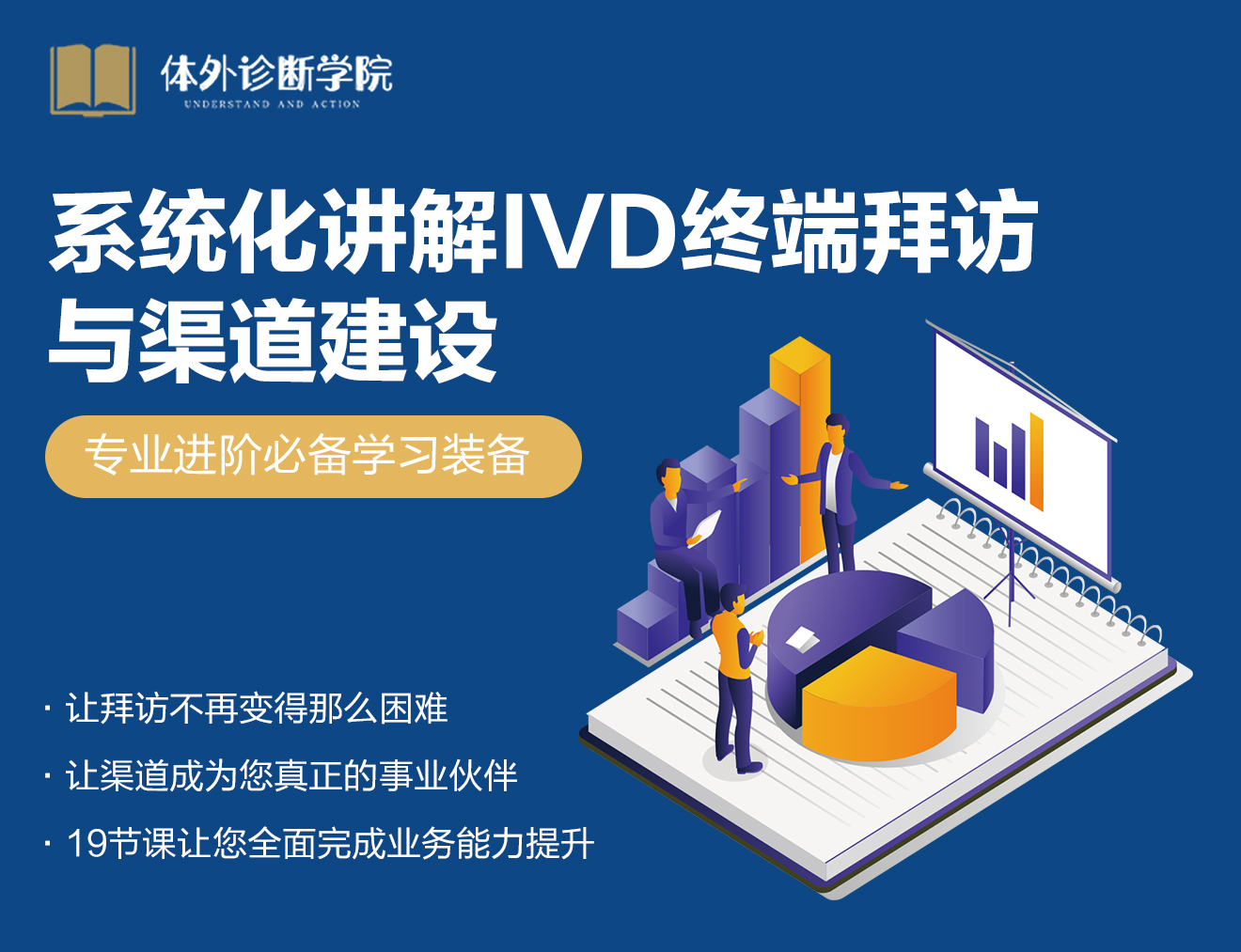 体外诊断学院
UNDERSTAND AND ACTION

系统化讲解IVD终端拜访与渠道建设

专业进阶必备学习装备

· 让拜访不再变得那么困难
· 让渠道成为您真正的事业伙伴
· 19节课让您全面完成业务能力提升